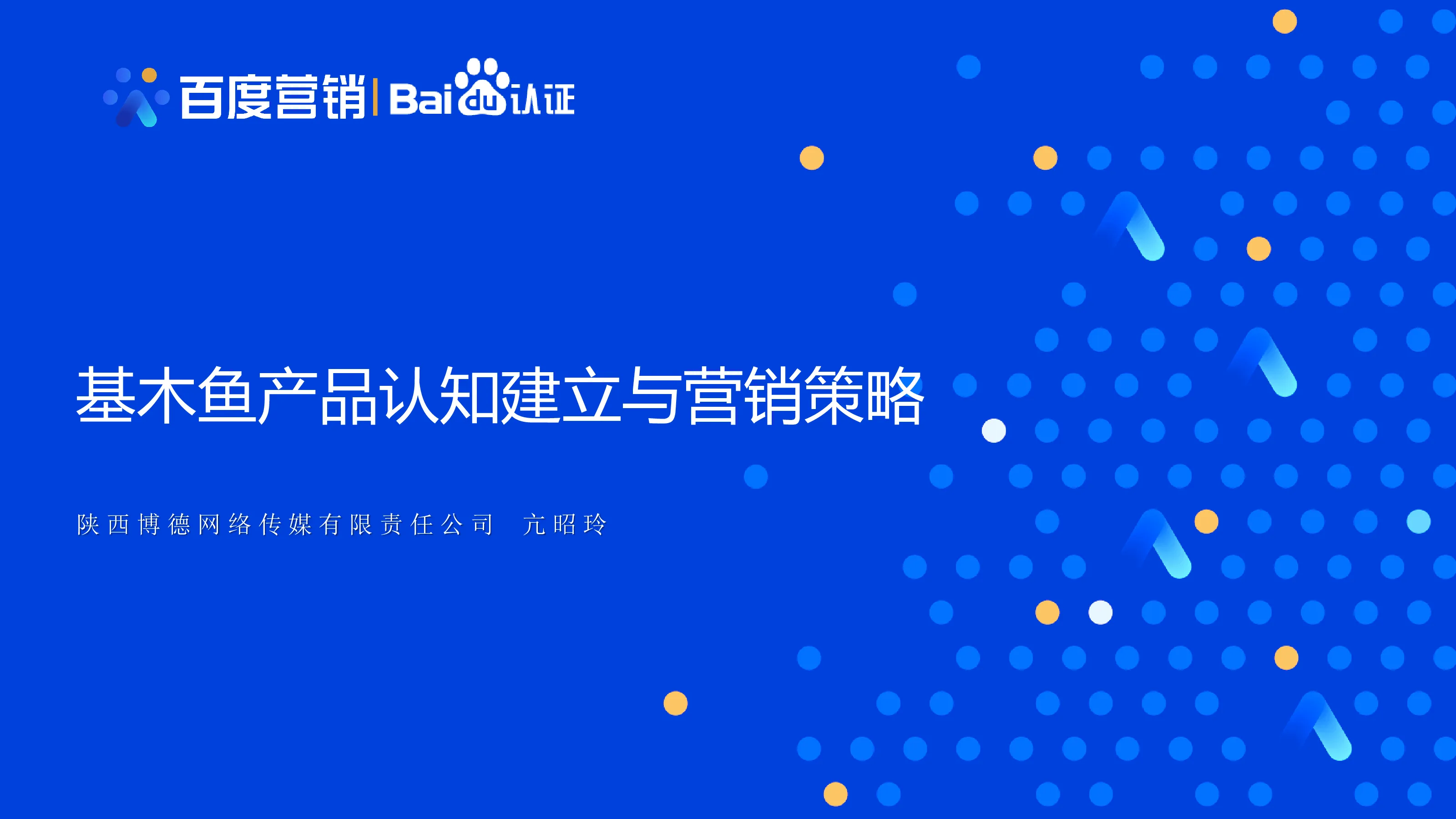 百度营销 | Baidu认证

基木鱼产品认知建立与营销策略

陕西博德网络传媒有限责任公司　亢昭玲